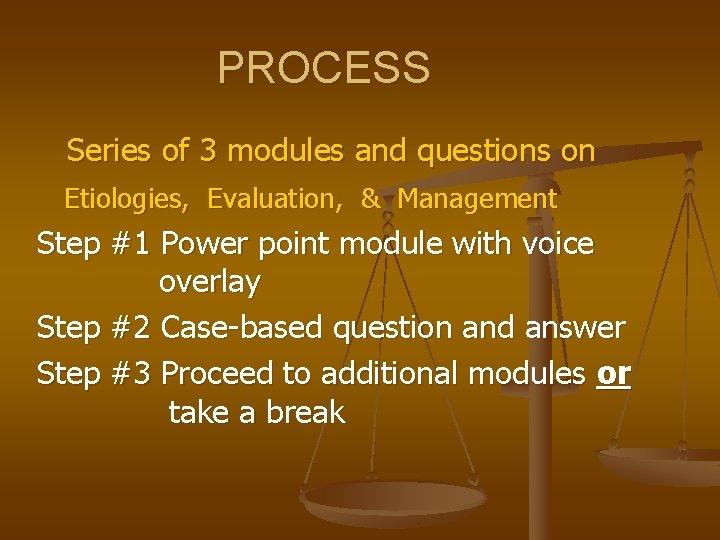 PROCESS

Series of 3 modules and questions on

Etiologies, Evaluation, & Management

Step #1 Power point module with voice overlay

Step #2 Case-based question and answer

Step #3 Proceed to additional modules or take a break